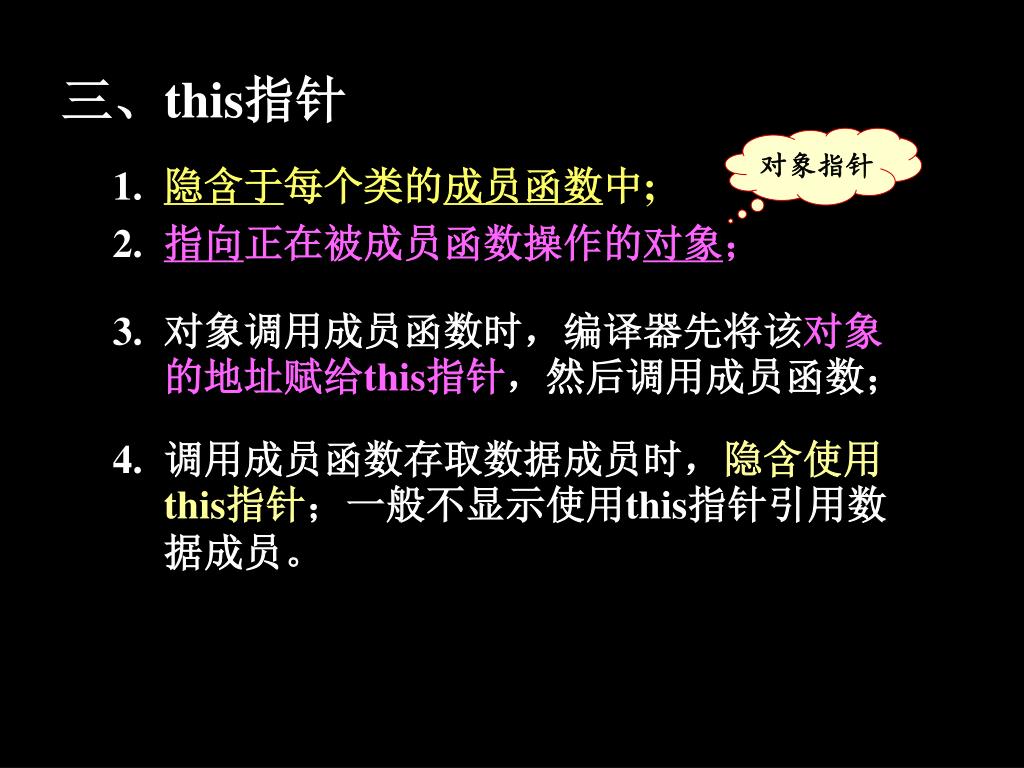 三、this指针

对象指针

1. 隐含于每个类的成员函数中;

2. 指向正在被成员函数操作的对象；

3. 对象调用成员函数时，编译器先将该对象的地址赋给this指针，然后调用成员函数；

4. 调用成员函数存取数据成员时，隐含使用this指针；一般不显示使用this指针引用数据成员。